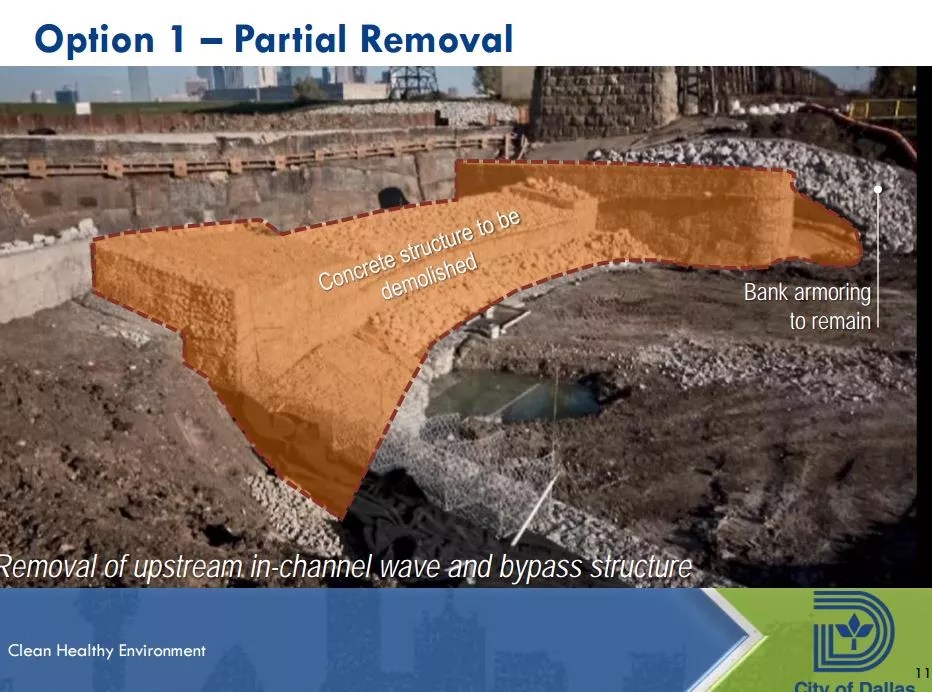 Option 1 – Partial Removal

Concrete structure to be demolished

Bank armoring to remain

Removal of upstream in-channel wave and bypass structure

Clean Healthy Environment

City of Dallas

11